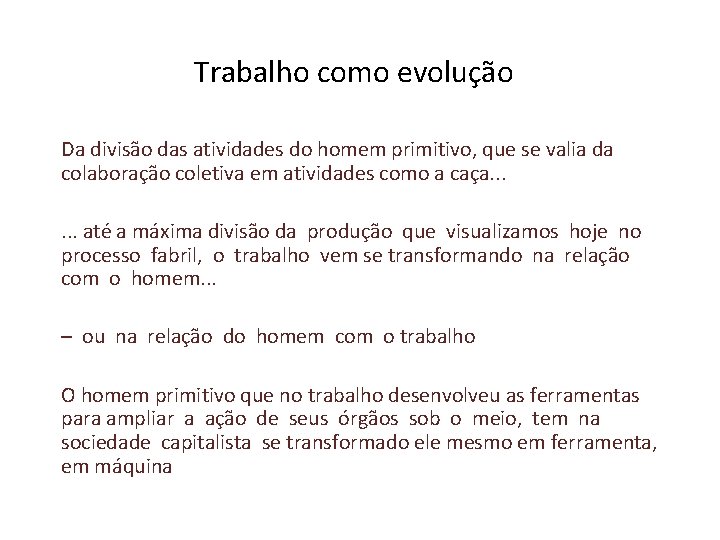 Trabalho como evolução

Da divisão das atividades do homem primitivo, que se valia da colaboração coletiva em atividades como a caça...

... até a máxima divisão da produção que visualizamos hoje no processo fabril, o trabalho vem se transformando na relação com o homem...

– ou na relação do homem com o trabalho

O homem primitivo que no trabalho desenvolveu as ferramentas para ampliar a ação de seus órgãos sob o meio, tem na sociedade capitalista se transformado ele mesmo em ferramenta, em máquina